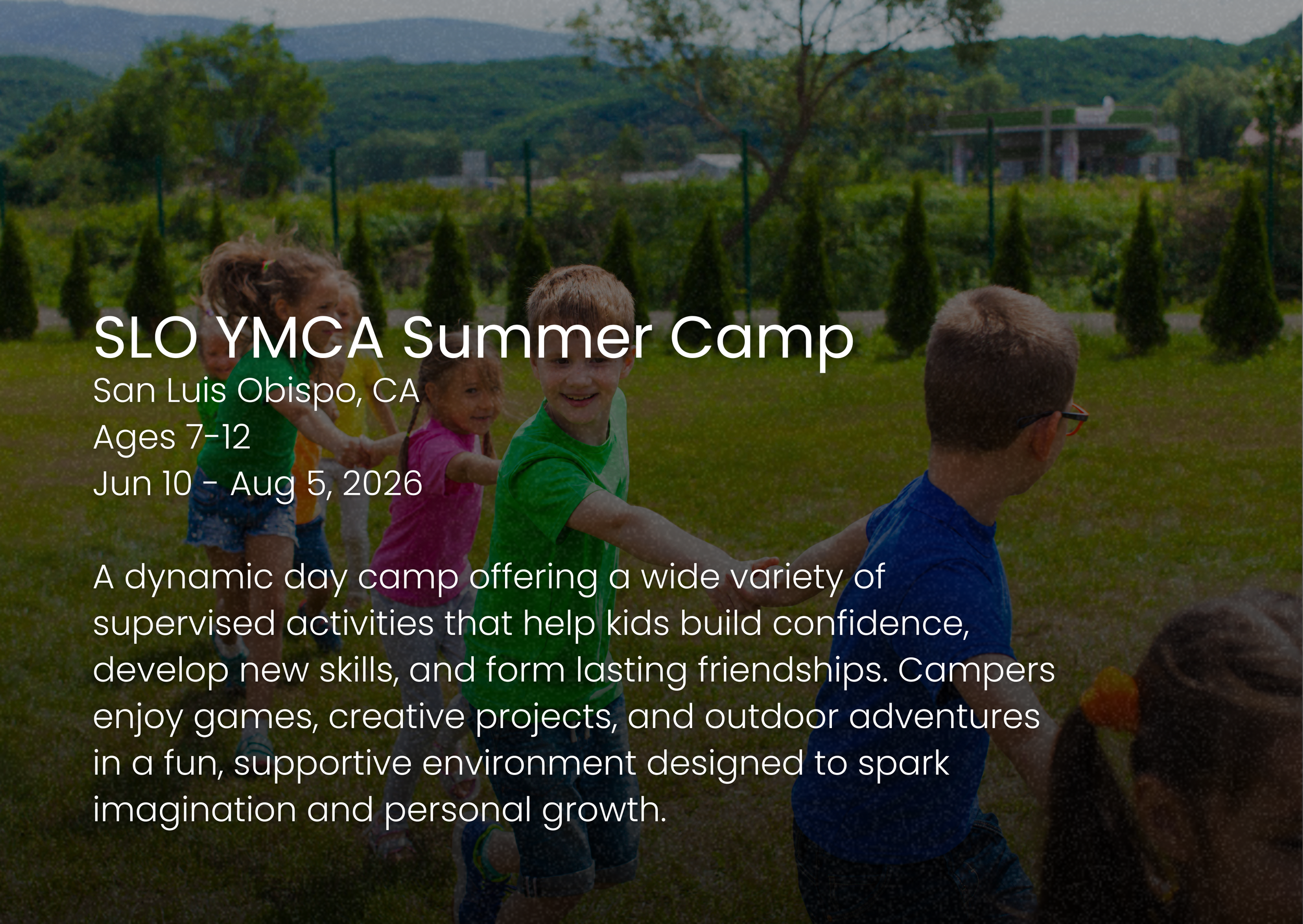 SLO YMCA Summer Camp
San Luis Obispo, CA
Ages 7-12
Jun 10 - Aug 5, 2026

A dynamic day camp offering a wide variety of supervised activities that help kids build confidence, develop new skills, and form lasting friendships. Campers enjoy games, creative projects, and outdoor adventures in a fun, supportive environment designed to spark imagination and personal growth.